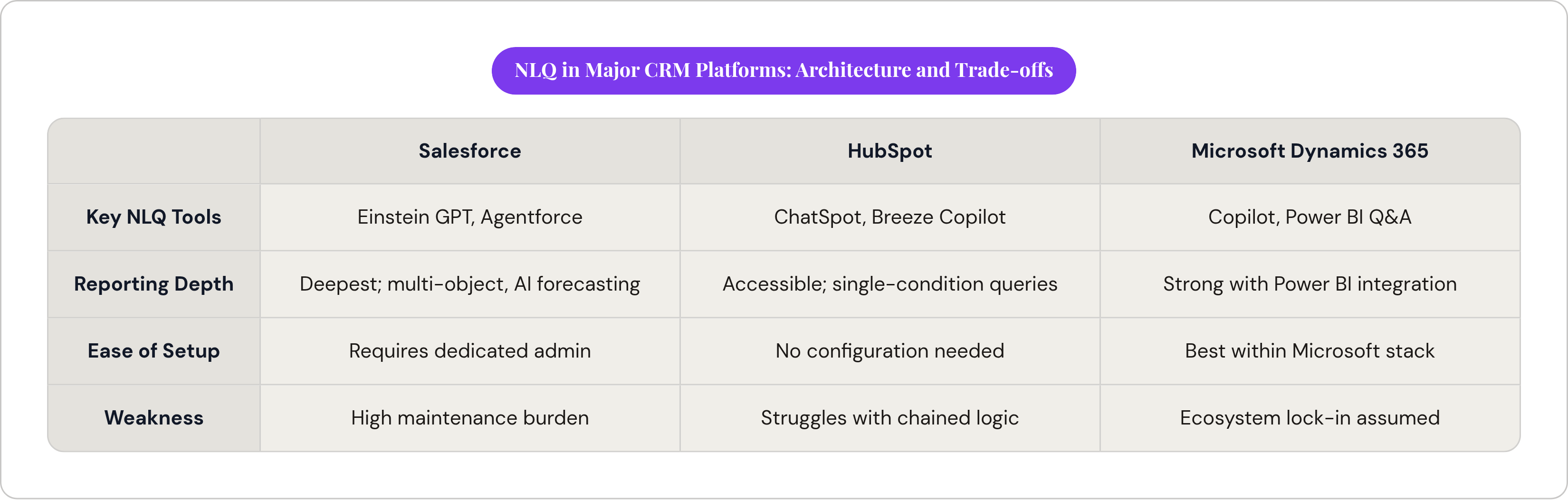 NLQ in Major CRM Platforms: Architecture and Trade-offs

| | Salesforce | HubSpot | Microsoft Dynamics 365 |
|---|---|---|---|
| Key NLQ Tools | Einstein GPT, Agentforce | ChatSpot, Breeze Copilot | Copilot, Power BI Q&A |
| Reporting Depth | Deepest; multi-object, AI forecasting | Accessible; single-condition queries | Strong with Power BI integration |
| Ease of Setup | Requires dedicated admin | No configuration needed | Best within Microsoft stack |
| Weakness | High maintenance burden | Struggles with chained logic | Ecosystem lock-in assumed |